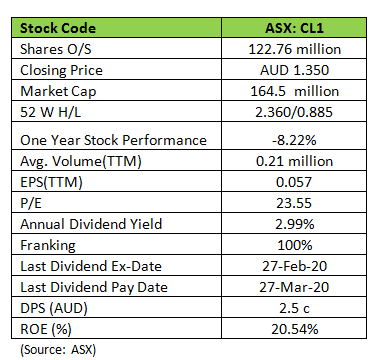 | Stock Code | ASX: CL1 |
|---|---|
| Shares O/S | 122.76 million |
| Closing Price | AUD 1.350 |
| Market Cap | 164.5 million |
| 52 W H/L | 2.360/0.885 |
| One Year Stock Performance | -8.22% |
| Avg. Volume(TTM) | 0.21 million |
| EPS(TTM) | 0.057 |
| P/E | 23.55 |
| Annual Dividend Yield | 2.99% |
| Franking | 100% |
| Last Dividend Ex-Date | 27-Feb-20 |
| Last Dividend Pay Date | 27-Mar-20 |
| DPS (AUD) | 2.5 c |
| ROE (%) | 20.54% |

(Source: ASX)